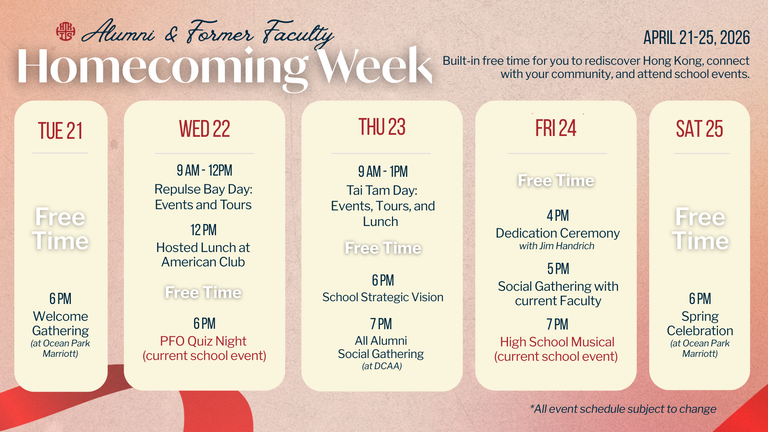 Alumni & Former Faculty
Homecoming Week

APRIL 21-25, 2026

Built-in free time for you to rediscover Hong Kong, connect with your community, and attend school events.

TUE 21

Free Time

6 PM
Welcome Gathering
(at Ocean Park Marriott)

WED 22

9 AM - 12PM
Repulse Bay Day: Events and Tours

12 PM
Hosted Lunch at American Club

Free Time

6 PM
PFO Quiz Night
(current school event)

THU 23

9 AM - 1PM
Tai Tam Day: Events, Tours, and Lunch

Free Time

6 PM
School Strategic Vision

7 PM
All Alumni Social Gathering
(at DCAA)

FRI 24

Free Time

4 PM
Dedication Ceremony
with Jim Handrich

5 PM
Social Gathering with current Faculty

7 PM
High School Musical
(current school event)

SAT 25

Free Time

6 PM
Spring Celebration
(at Ocean Park Marriott)

*All event schedule subject to change